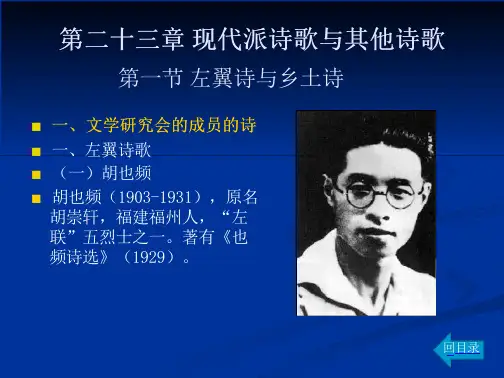 第二十三章 现代派诗歌与其他诗歌

第一节 左翼诗与乡土诗

一、文学研究会的成员的诗

一、左翼诗歌

（一）胡也频

胡也频（1903-1931），原名胡崇轩，福建福州人，“左联”五烈士之一。著有《也频诗选》（1929）。

回目录